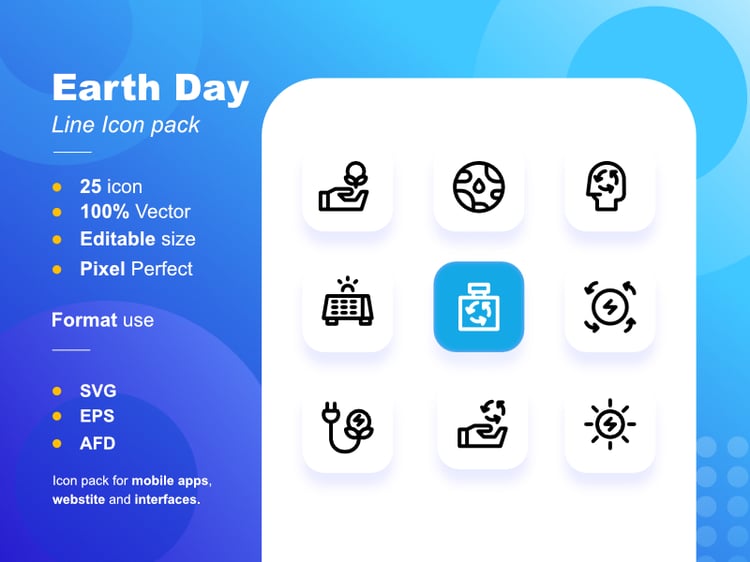 Earth Day
Line Icon pack

25 icon
100% Vector
Editable size
Pixel Perfect

Format use

SVG
EPS
AFD

Icon pack for mobile apps, webstite and interfaces.